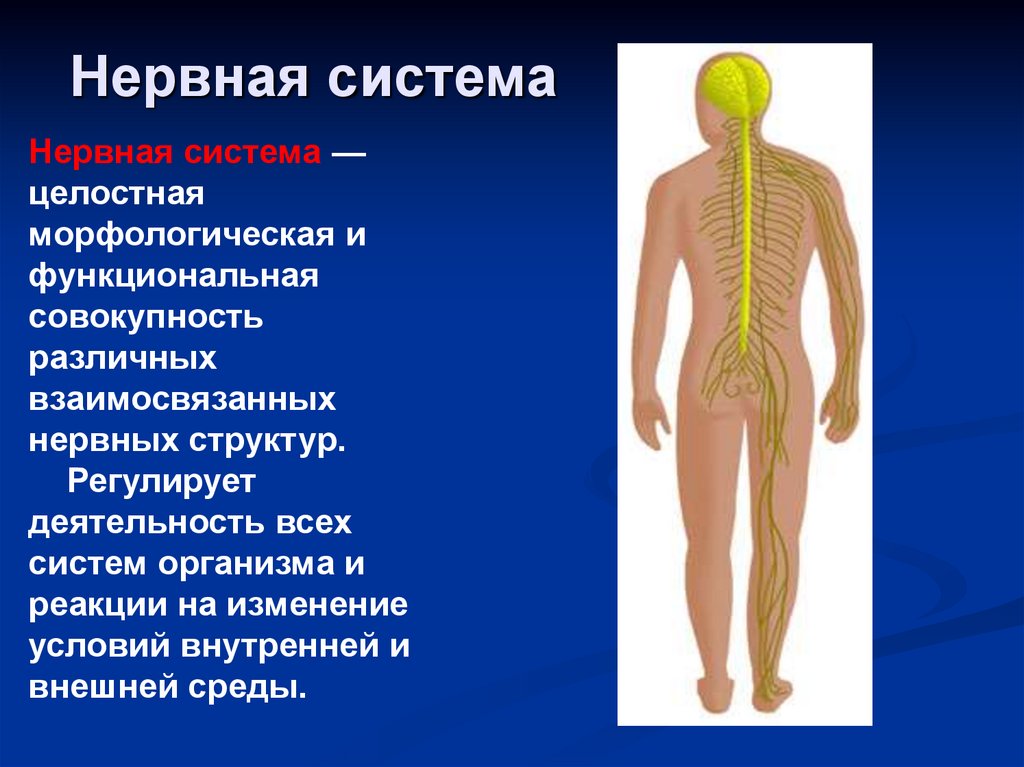 Нервная система

Нервная система — целостная морфологическая и функциональная совокупность различных взаимосвязанных нервных структур.

Регулирует деятельность всех систем организма и реакции на изменение условий внутренней и внешней среды.